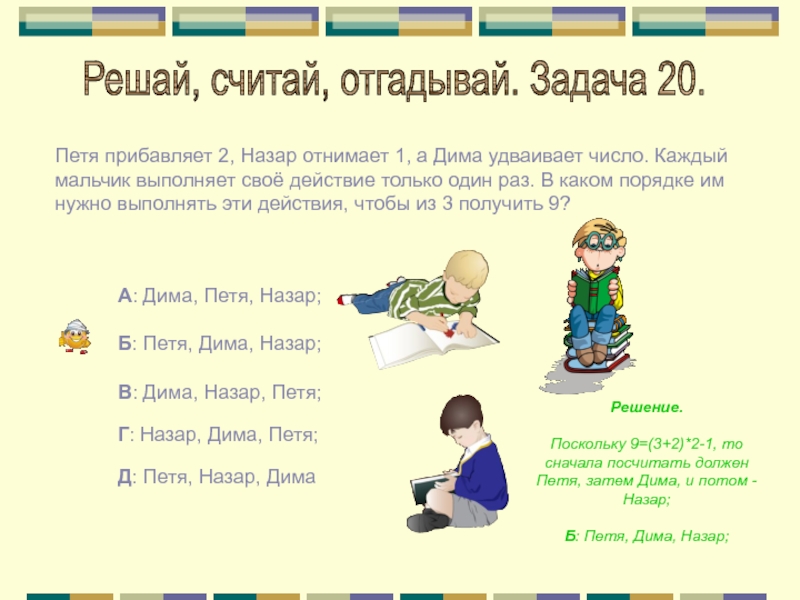 Решай, считай, отгадывай. Задача 20.

Петя прибавляет 2, Назар отнимает 1, а Дима удваивает число. Каждый мальчик выполняет своё действие только один раз. В каком порядке им нужно выполнять эти действия, чтобы из 3 получить 9?

А: Дима, Петя, Назар;

Б: Петя, Дима, Назар;

В: Дима, Назар, Петя;

Г: Назар, Дима, Петя;

Д: Петя, Назар, Дима

Решение.

Поскольку 9=(3+2)*2-1, то сначала посчитать должен Петя, затем Дима, и потом - Назар;

Б: Петя, Дима, Назар;